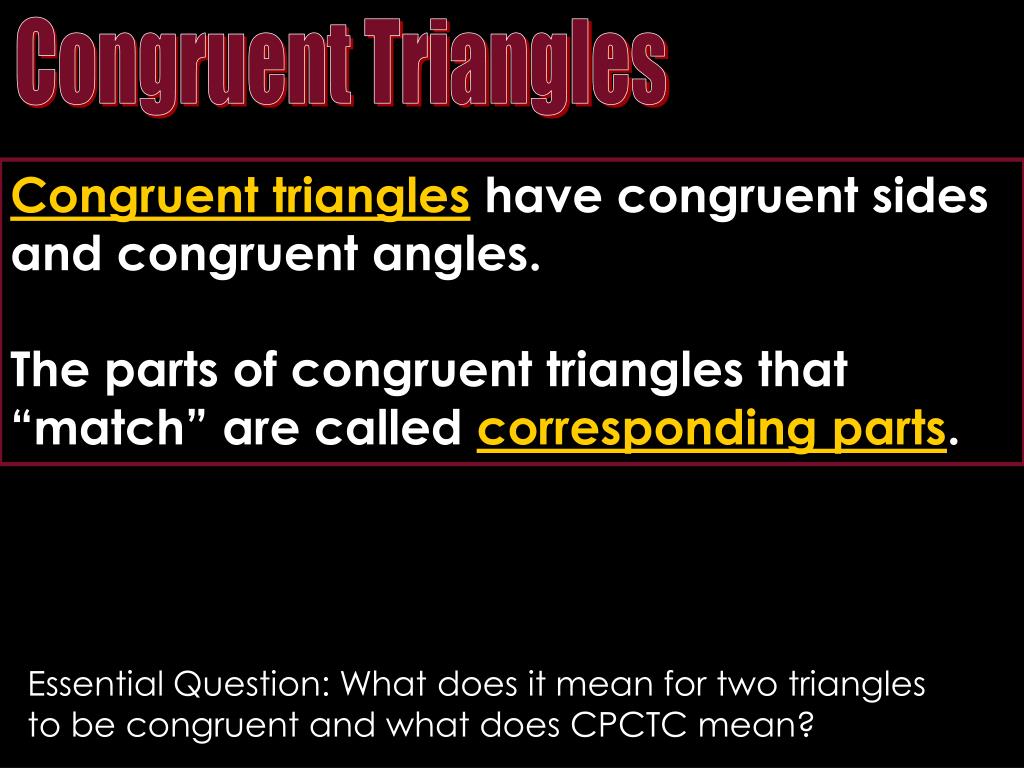 Congruent Triangles

Congruent triangles have congruent sides and congruent angles.

The parts of congruent triangles that “match” are called corresponding parts.

Essential Question: What does it mean for two triangles to be congruent and what does CPCTC mean?